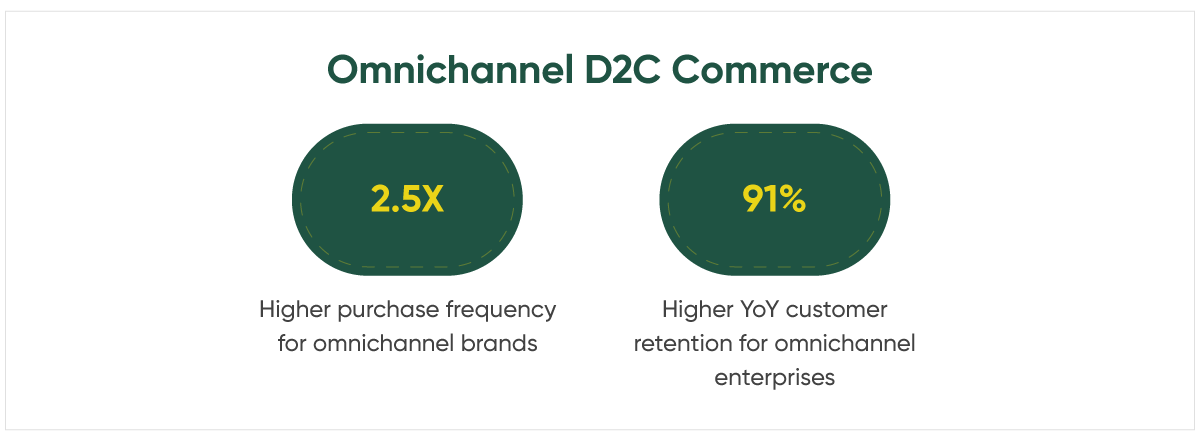 Omnichannel D2C Commerce

2.5X

Higher purchase frequency for omnichannel brands

91%

Higher YoY customer retention for omnichannel enterprises